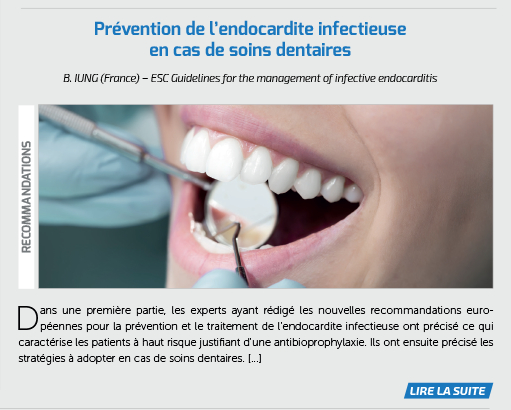 Prévention de l'endocardite infectieuse en cas de soins dentaires

B. IUNG (France) – ESC Guidelines for the management of infective endocarditis

RECOMMANDATIONS

Dans une première partie, les experts ayant rédigé les nouvelles recommandations européennes pour la prévention et le traitement de l'endocardite infectieuse ont précisé ce qui caractérise les patients à haut risque justifiant d'une antibioprophylaxie. Ils ont ensuite précisé les stratégies à adopter en cas de soins dentaires. [...]

LIRE LA SUITE